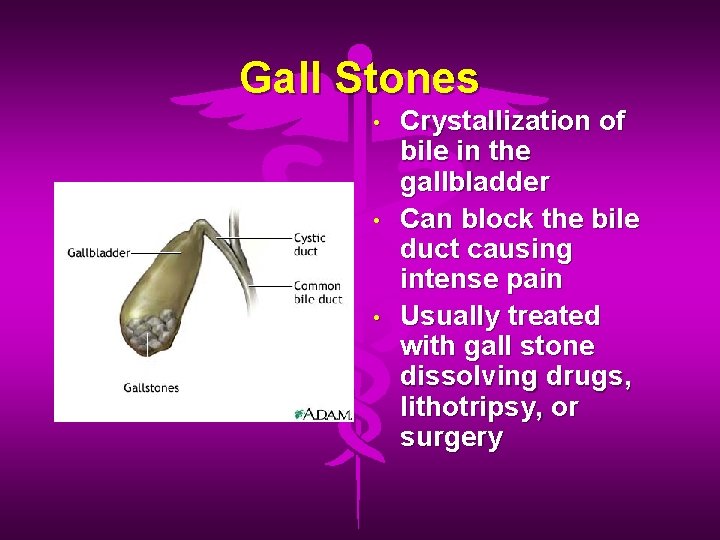 Gall Stones

Gallbladder

Cystic duct

Common bile duct

Gallstones

A.D.A.M.

• Crystallization of bile in the gallbladder
• Can block the bile duct causing intense pain
• Usually treated with gall stone dissolving drugs, lithotripsy, or surgery